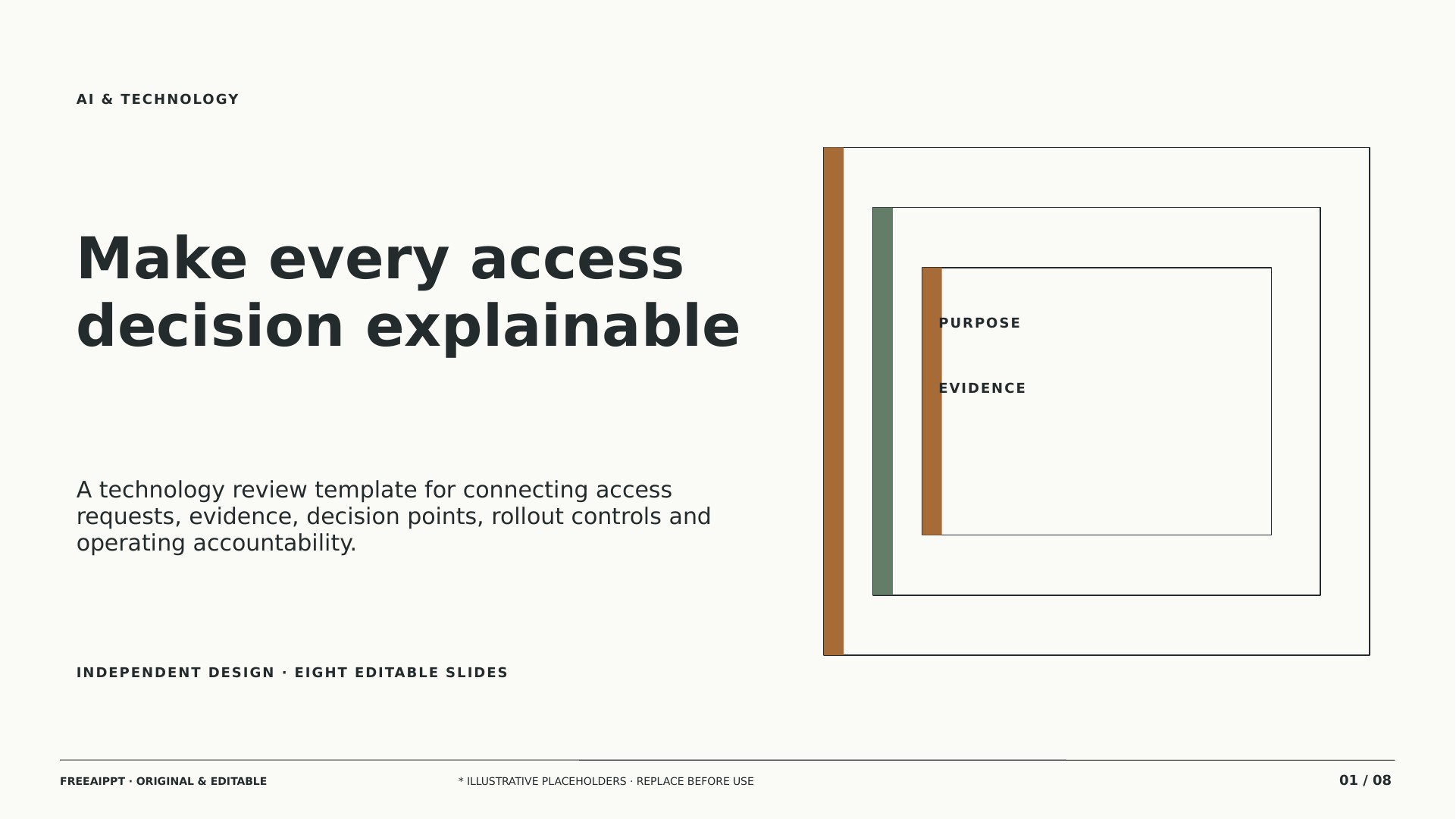 AI & TECHNOLOGY

Make every access decision explainable

A technology review template for connecting access requests, evidence, decision points, rollout controls and operating accountability.

INDEPENDENT DESIGN · EIGHT EDITABLE SLIDES

PURPOSE

EVIDENCE

FREEAIPPT · ORIGINAL & EDITABLE

* ILLUSTRATIVE PLACEHOLDERS · REPLACE BEFORE USE

01 / 08